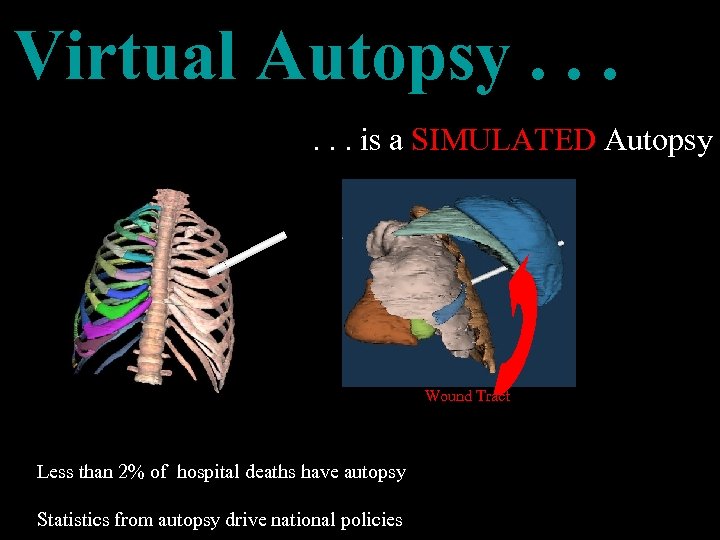 Virtual Autopsy . . .

. . . is a SIMULATED Autopsy

Wound Tract

Less than 2% of hospital deaths have autopsy

Statistics from autopsy drive national policies